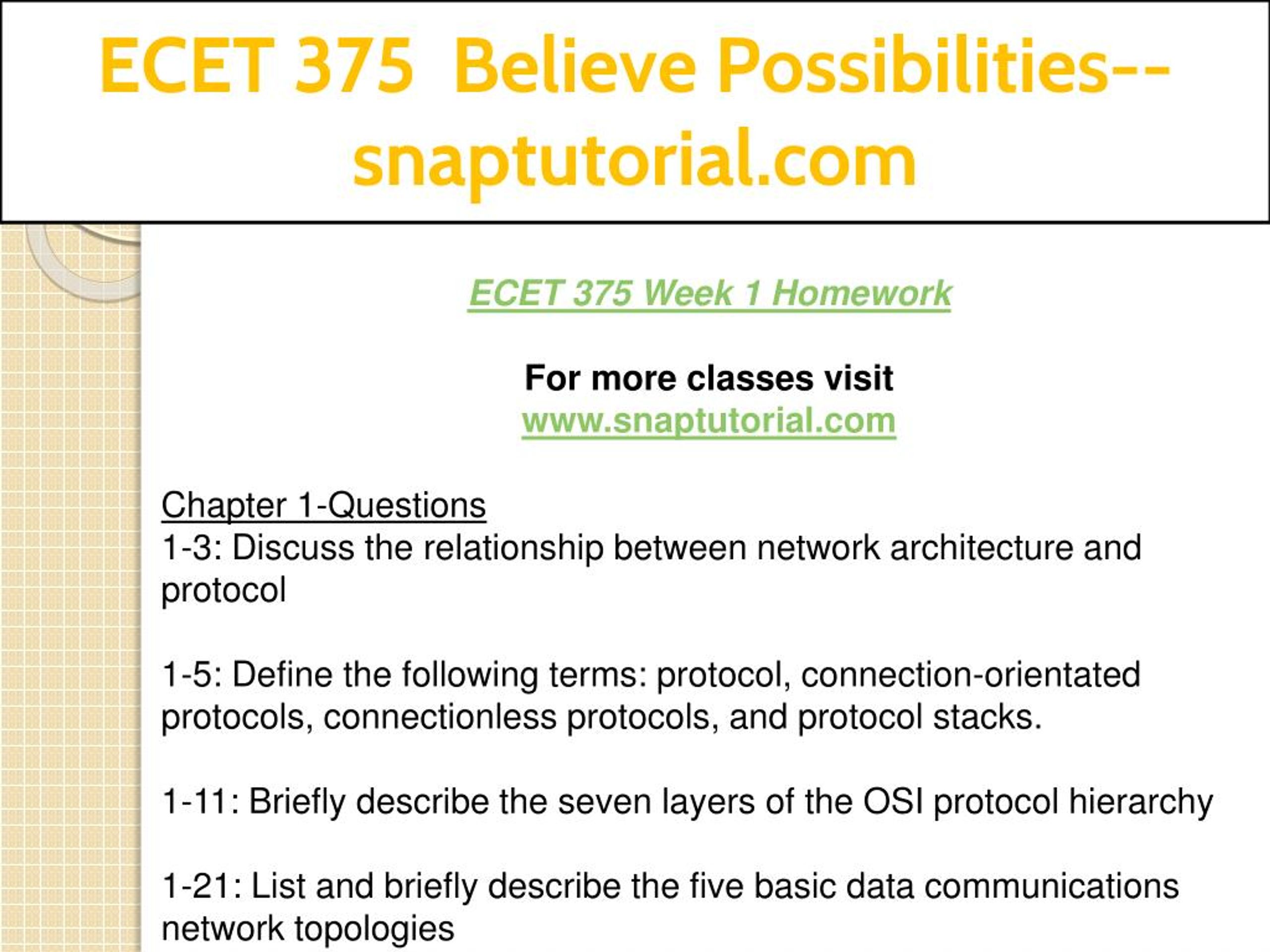 ECET 375 Believe Possibilities--snaptutorial.com

ECET 375 Week 1 Homework

For more classes visit
www.snaptutorial.com

Chapter 1-Questions
1-3: Discuss the relationship between network architecture and protocol

1-5: Define the following terms: protocol, connection-orientated protocols, connectionless protocols, and protocol stacks.

1-11: Briefly describe the seven layers of the OSI protocol hierarchy

1-21: List and briefly describe the five basic data communications network topologies